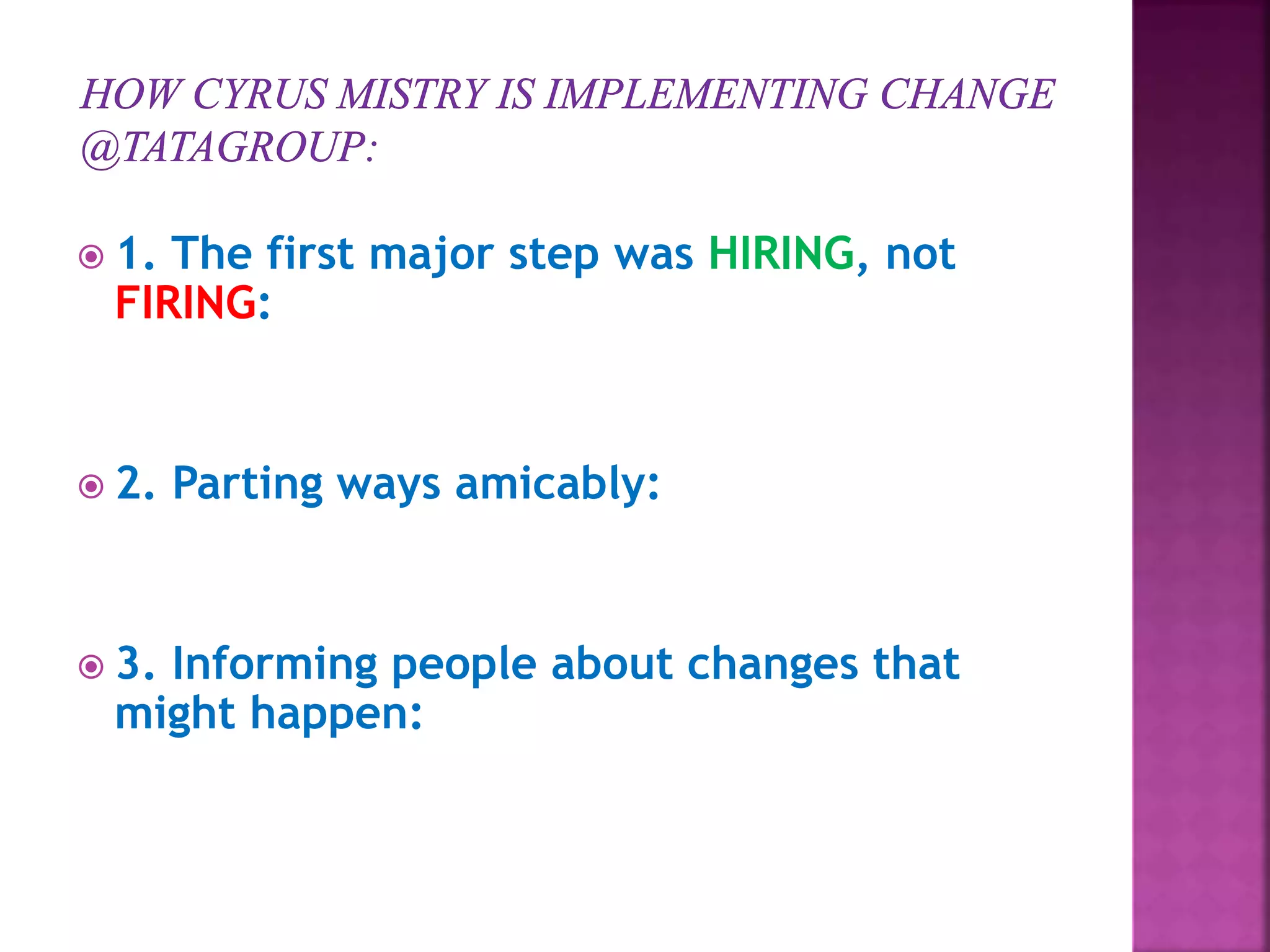 HOW CYRUS MISTRY IS IMPLEMENTING CHANGE @TATAGROUP:

1. The first major step was HIRING, not FIRING:

2. Parting ways amicably:

3. Informing people about changes that might happen: